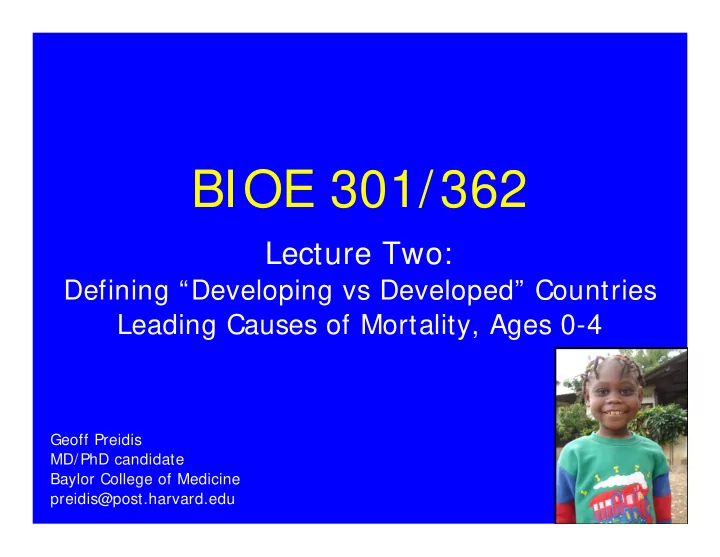 BIOE 301/362

Lecture Two:
Defining “Developing vs Developed” Countries
Leading Causes of Mortality, Ages 0-4

Geoff Preidis
MD/PhD candidate
Baylor College of Medicine
preidis@post.harvard.edu